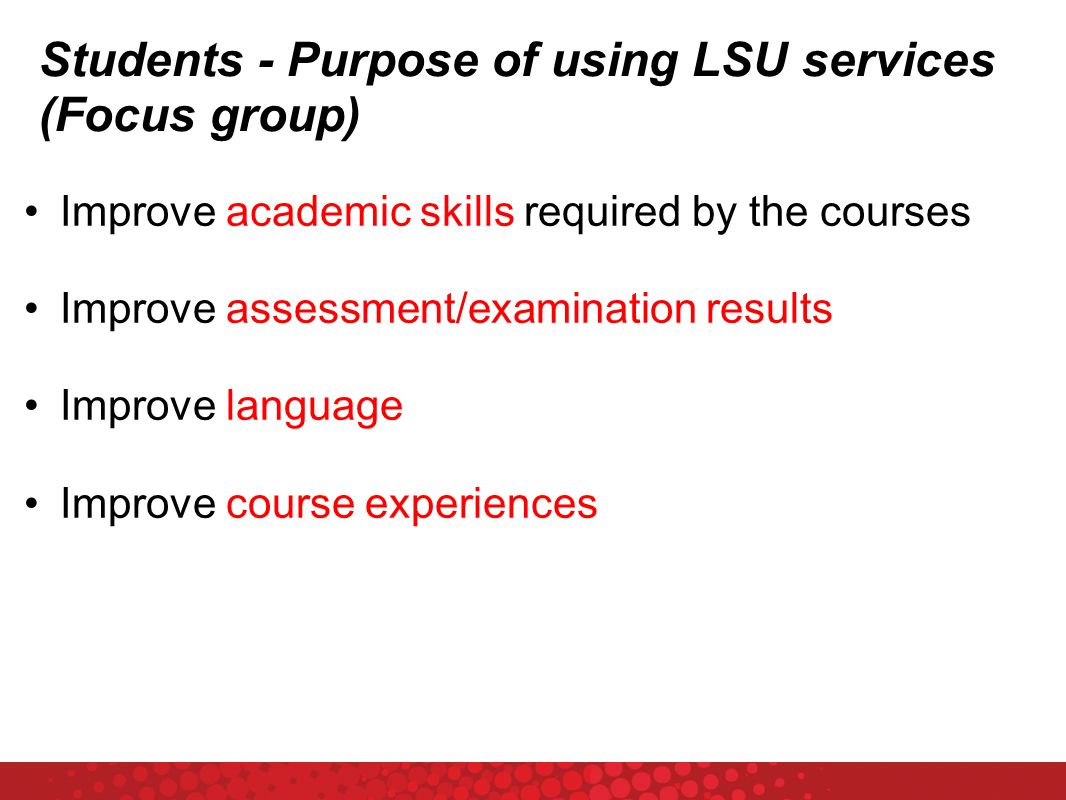 Students - Purpose of using LSU services (Focus group)

• Improve academic skills required by the courses

• Improve assessment/examination results

• Improve language

• Improve course experiences